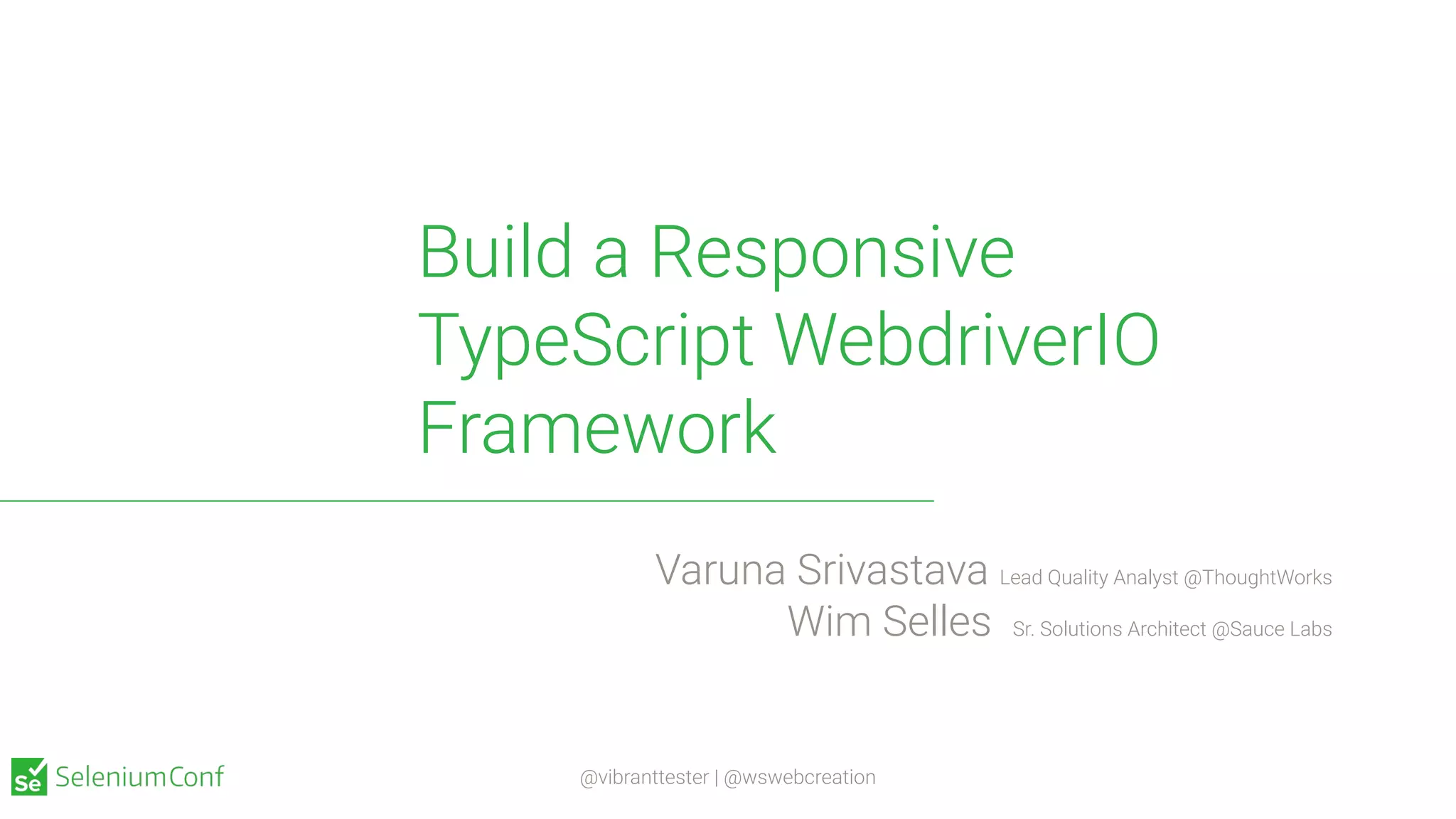 Build a Responsive TypeScript WebdriverIO Framework

Varuna Srivastava Lead Quality Analyst @ThoughtWorks
Wim Selles Sr. Solutions Architect @Sauce Labs

Se SeleniumConf

@vibranttester | @wswebcreation